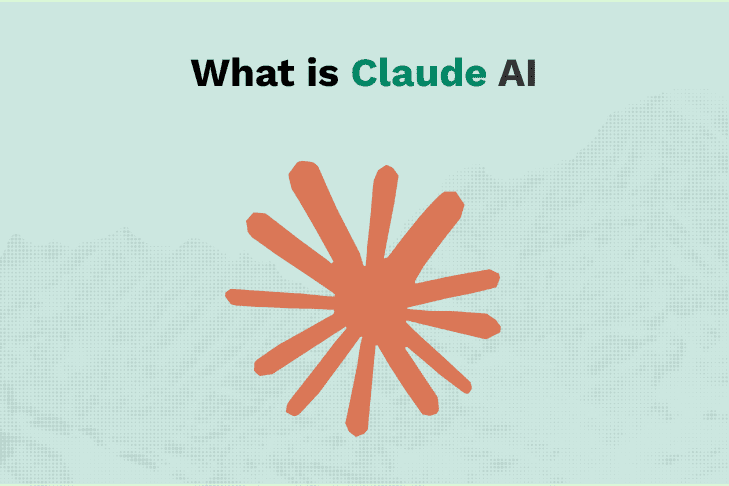 What is Claude AI